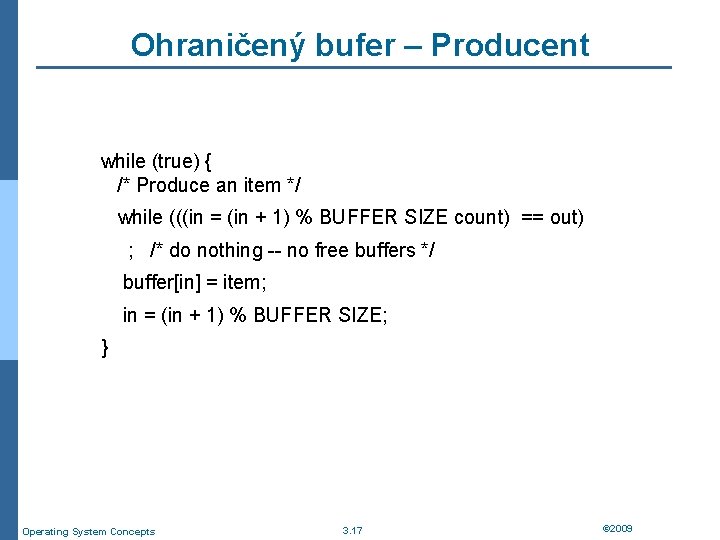 Ohraničený bufer – Producent

while (true) {
/* Produce an item */
while (((in = (in + 1) % BUFFER SIZE count) == out)
; /* do nothing -- no free buffers */
buffer[in] = item;
in = (in + 1) % BUFFER SIZE;
}

Operating System Concepts
3.17
©2009